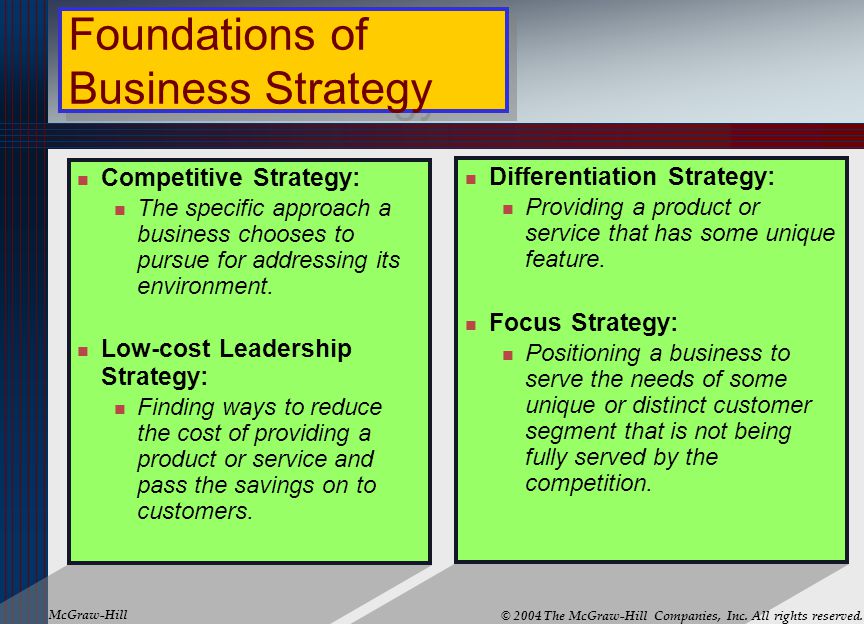 Foundations of Business Strategy

Competitive Strategy:
The specific approach a business chooses to pursue for addressing its environment.

Low-cost Leadership Strategy:
Finding ways to reduce the cost of providing a product or service and pass the savings on to customers.

Differentiation Strategy:
Providing a product or service that has some unique feature.

Focus Strategy:
Positioning a business to serve the needs of some unique or distinct customer segment that is not being fully served by the competition.

McGraw-Hill

© 2004 The McGraw-Hill Companies, Inc. All rights reserved.